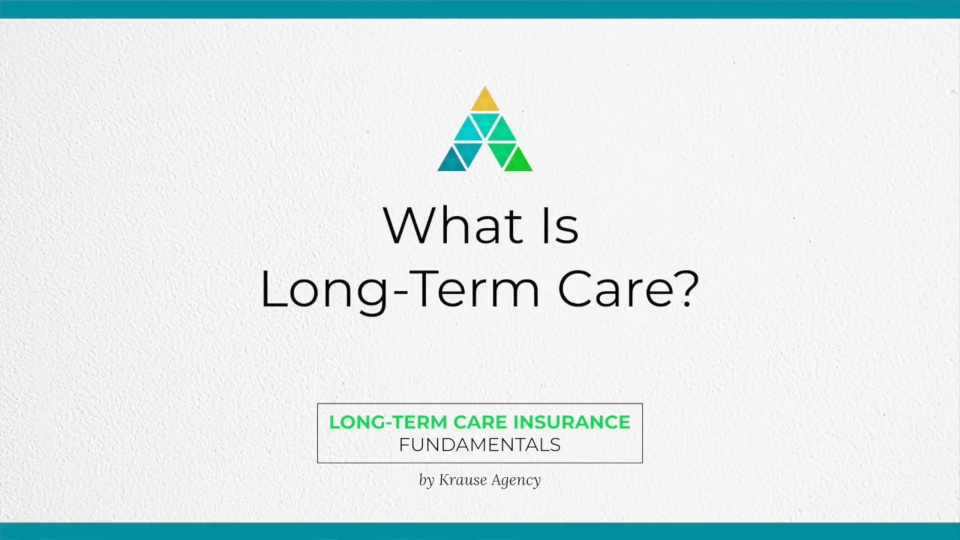 What Is
Long-Term Care?

LONG-TERM CARE INSURANCE
FUNDAMENTALS

by Krause Agency